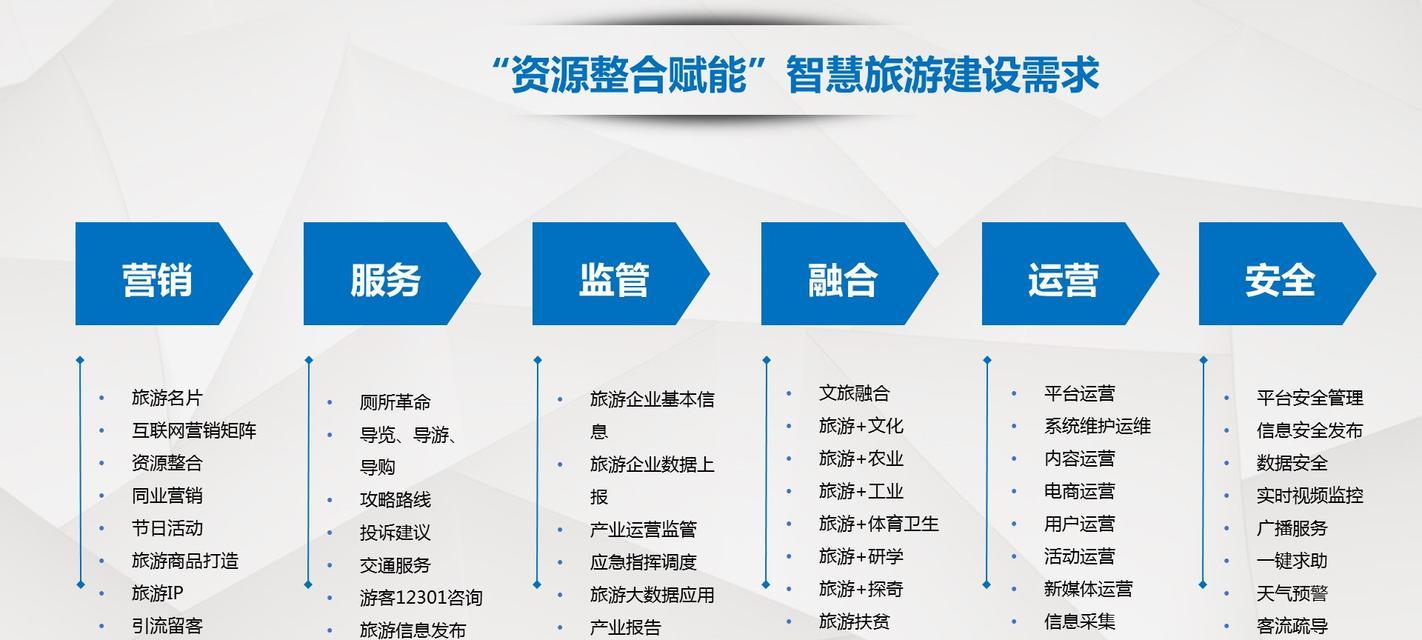 “资源整合赋能”智慧旅游建设需求

营销

- 旅游名片
- 互联网营销矩阵
- 资源整合
- 同业营销
- 节日活动
- 旅游商品打造
- 旅游IP
- 引流留客

服务

- 厕所革命
- 导览、导游、导购
- 攻略路线
- 投诉建议
- 交通服务
- 游客12301咨询
- 旅游信息发布

监管

- 旅游企业基本信息
- 旅游企业数据上报
- 产业运营监管
- 应急指挥调度
- 旅游大数据应用
- 产业报告

融合

- 文旅融合
- 旅游+文化
- 旅游+农业
- 旅游+工业
- 旅游+体育卫生
- 旅游+研学
- 旅游+探奇
- 旅游扶贫

运营

- 平台运营
- 系统维护运维
- 内容运营
- 电商运营
- 用户运营
- 活动运营
- 新媒体运营
- 信息采集

安全

- 平台安全管理
- 信息安全发布
- 数据安全
- 实时视频监控
- 广播服务
- 一键求助
- 天气预警
- 客流疏导